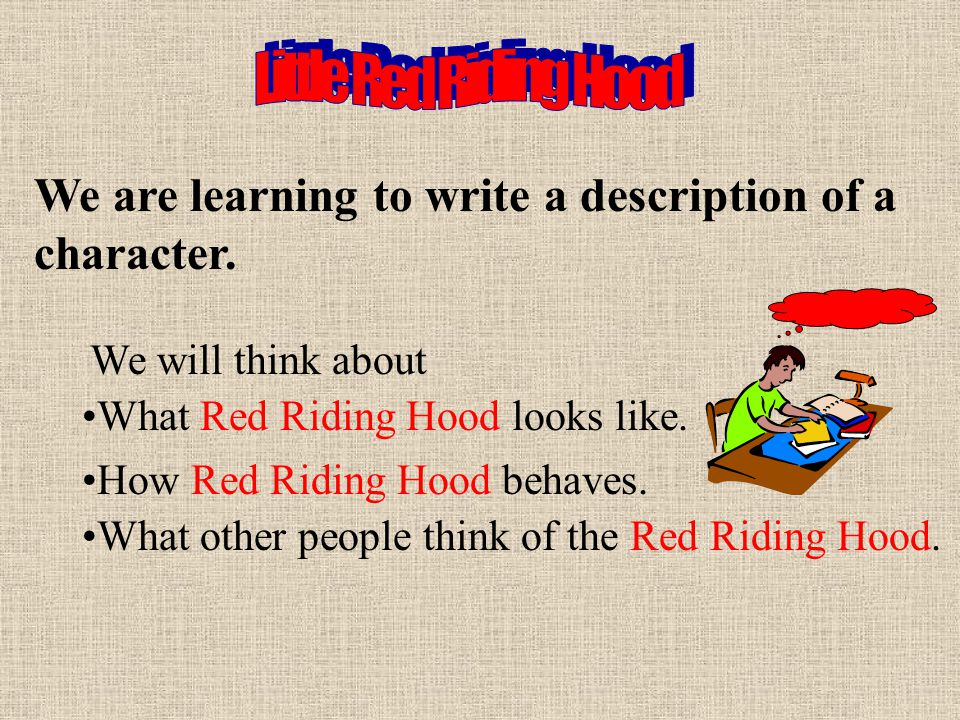 Little Red Riding Hood

We are learning to write a description of a character.

We will think about
•What Red Riding Hood looks like.
•How Red Riding Hood behaves.
•What other people think of the Red Riding Hood.